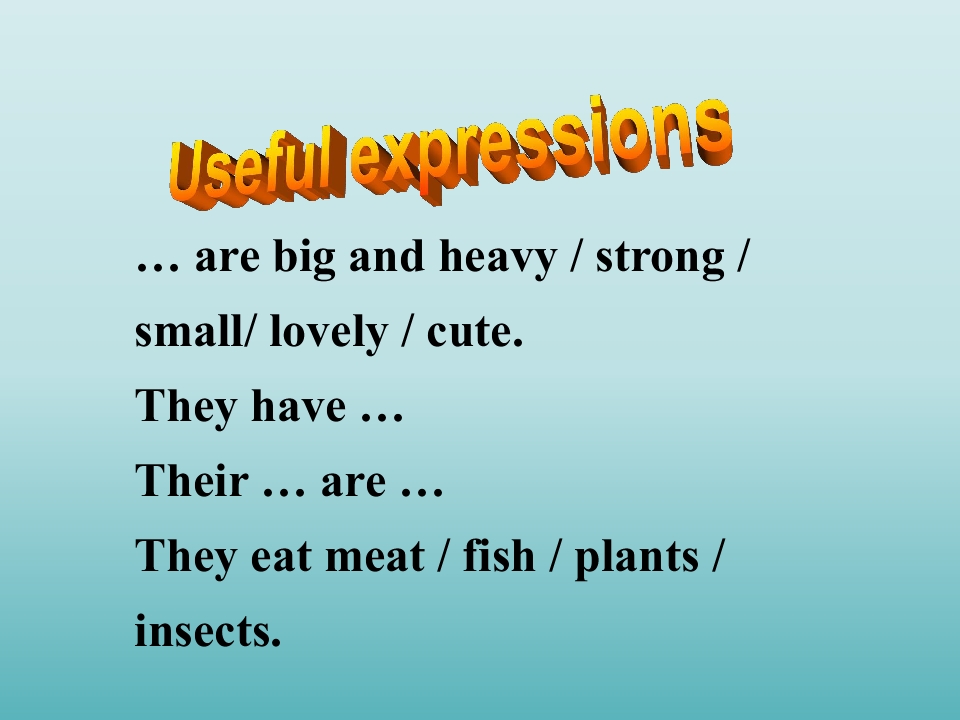 Useful expressions

… are big and heavy / strong / small/ lovely / cute.

They have …

Their … are …

They eat meat / fish / plants / insects.